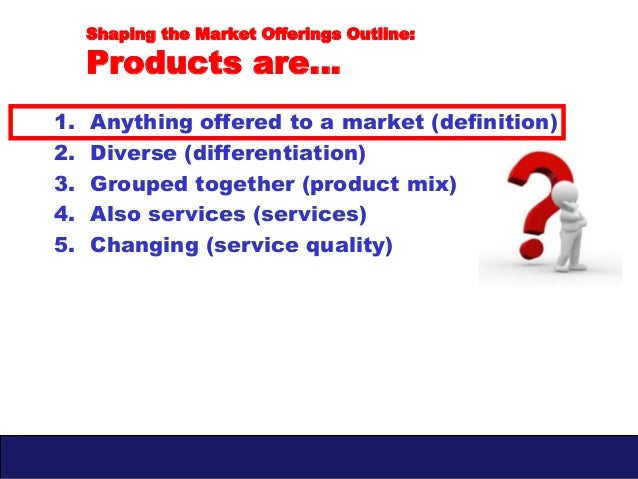 Shaping the Market Offerings Outline:
Products are...

1. Anything offered to a market (definition)
2. Diverse (differentiation)
3. Grouped together (product mix)
4. Also services (services)
5. Changing (service quality)